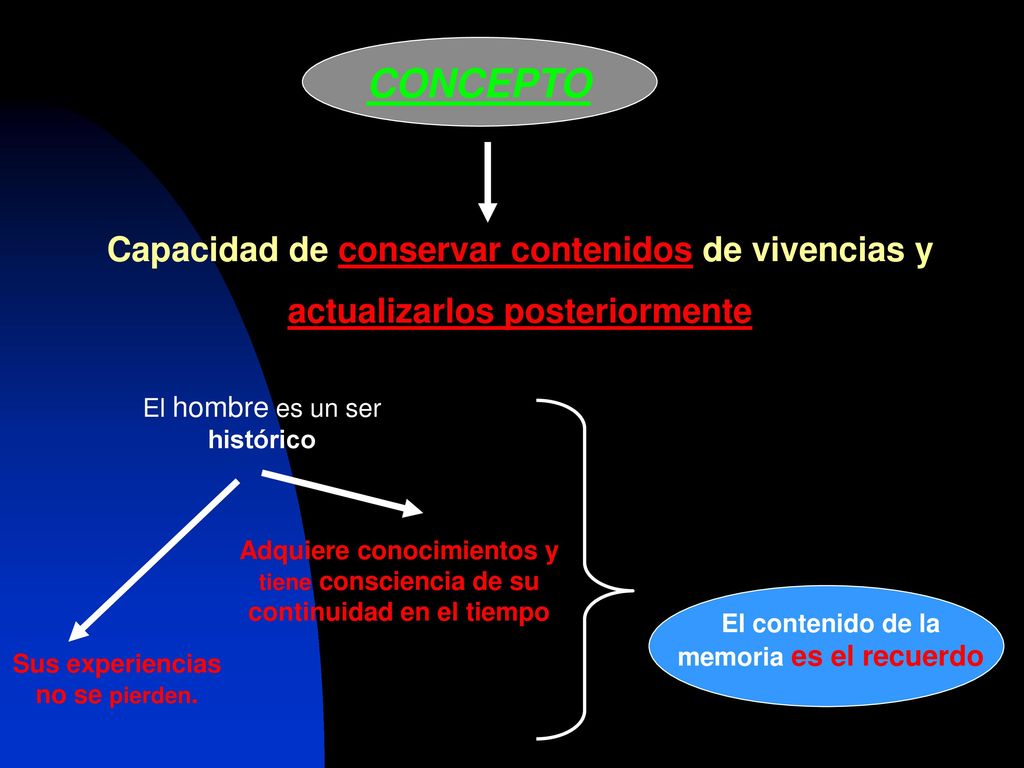 CONCEPTO

Capacidad de conservar contenidos de vivencias y actualizarlos posteriormente

El hombre es un ser histórico

Adquiere conocimientos y tiene consciencia de su continuidad en el tiempo

Sus experiencias no se pierden.

El contenido de la memoria es el recuerdo